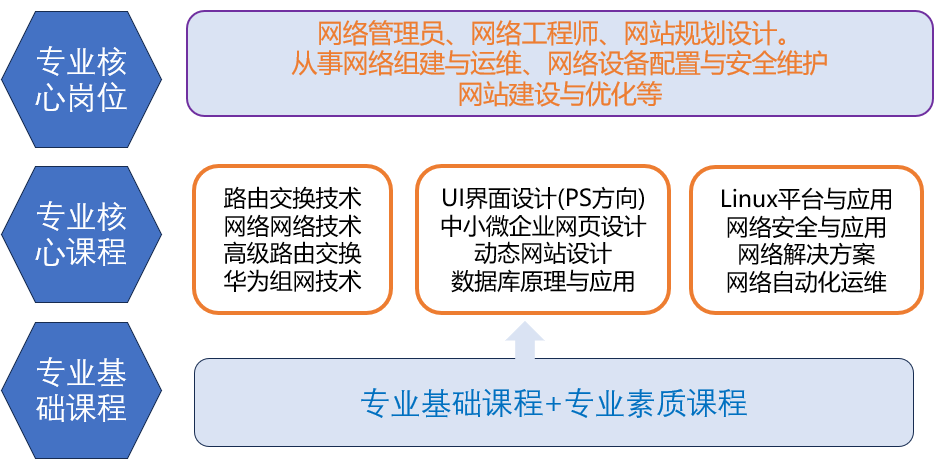 专业核心岗位

网络管理员、网络工程师、网站规划设计。
从事网络组建与运维、网络设备配置与安全维护
网站建设与优化等

专业核心课程

路由交换技术
网络网络技术
高级路由交换
华为组网技术

UI界面设计(PS方向)
中小微企业网页设计
动态网站设计
数据库原理与应用

Linux平台与应用
网络安全与应用
网络解决方案
网络自动化运维

专业基础课程

专业基础课程+专业素质课程